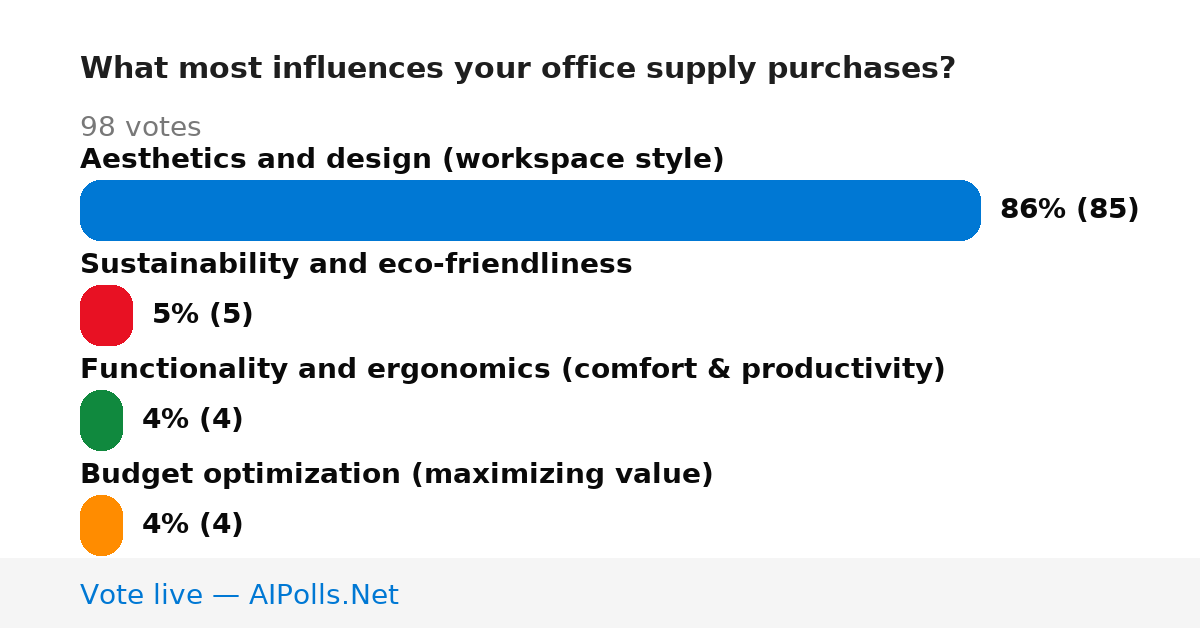 What most influences your office supply purchases?

98 votes

Aesthetics and design (workspace style)

86% (85)

Sustainability and eco-friendliness

5% (5)

Functionality and ergonomics (comfort & productivity)

4% (4)

Budget optimization (maximizing value)

4% (4)

Vote live — AIPolls.Net